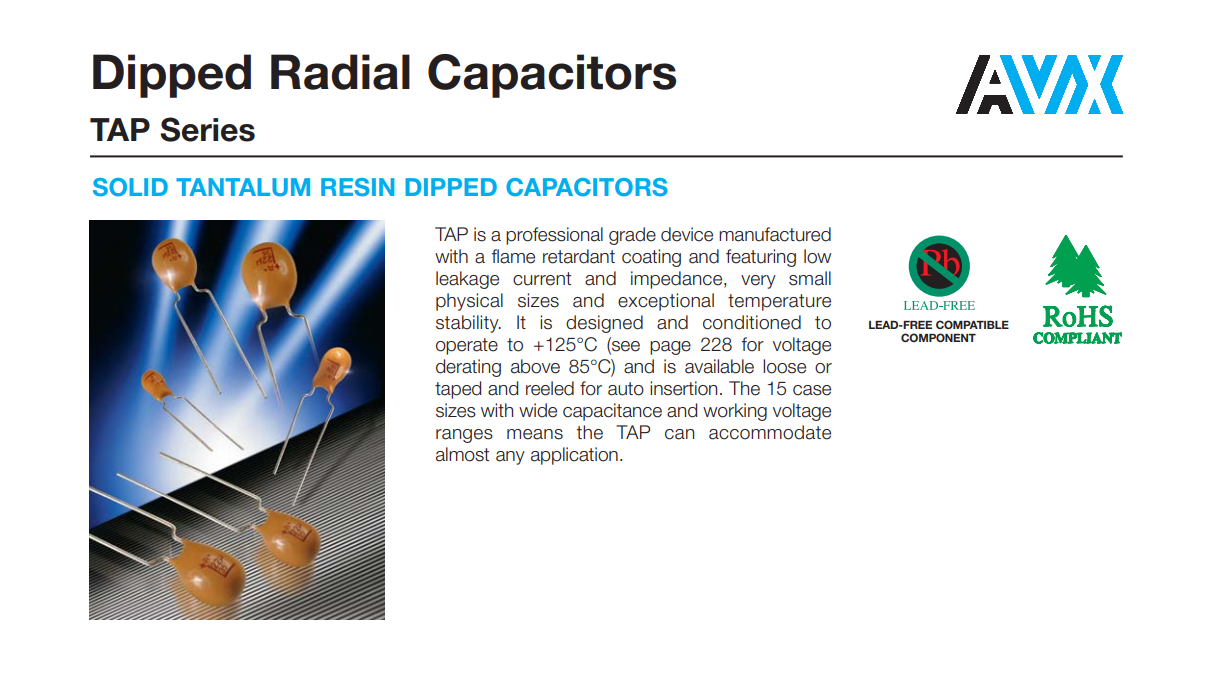 Dipped Radial Capacitors

TAP Series

AVX

SOLID TANTALUM RESIN DIPPED CAPACITORS

TAP is a professional grade device manufactured with a flame retardant coating and featuring low leakage current and impedance, very small physical sizes and exceptional temperature stability. It is designed and conditioned to operate to +125°C (see page 228 for voltage derating above 85°C) and is available loose or taped and reeled for auto insertion. The 15 case sizes with wide capacitance and working voltage ranges means the TAP can accommodate almost any application.

Pb

LEAD-FREE

LEAD-FREE COMPATIBLE COMPONENT

RoHS COMPLIANT